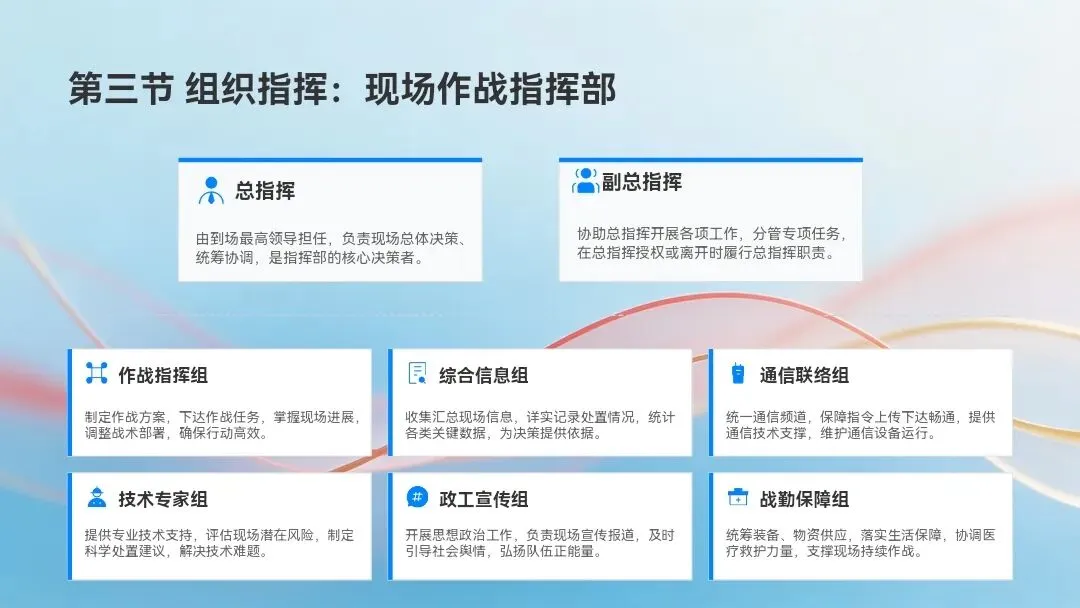 第三节 组织指挥：现场作战指挥部

总指挥

由到场最高领导担任，负责现场总体决策、统筹协调，是指挥部的核心决策者。

副总指挥

协助总指挥开展各项工作，分管专项任务，在总指挥授权或离开时履行总指挥职责。

作战指挥组

制定作战方案，下达作战任务，掌握现场进展，调整战术部署，确保行动高效。

综合信息组

收集汇总现场信息，详实记录处置情况，统计各类关键数据，为决策提供依据。

通信联络组

统一通信频道，保障指令上传下达畅通，提供通信技术支撑，维护通信设备运行。

技术专家组

提供专业技术支持，评估现场潜在风险，制定科学处置建议，解决技术难题。

政工宣传组

开展思想政治工作，负责现场宣传报道，及时引导社会舆情，弘扬队伍正能量。

战勤保障组

统筹装备、物资供应，落实生活保障，协调医疗救护力量，支撑现场持续作战。